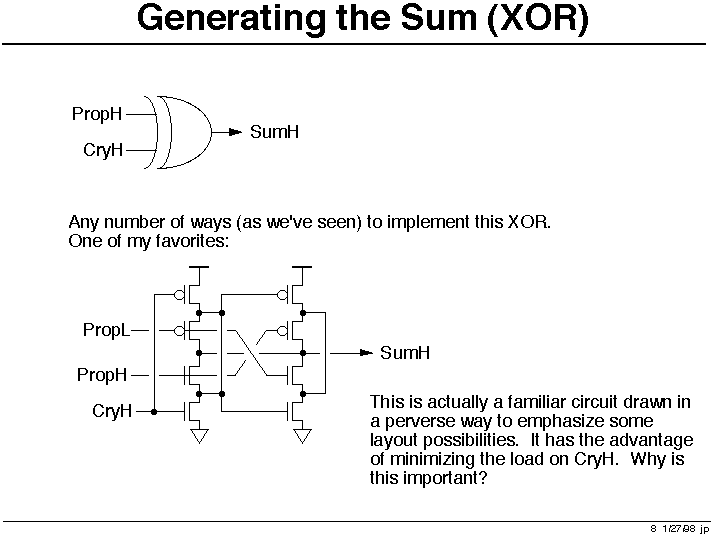 Generating the Sum (XOR)

PropH

CryH

SumH

Any number of ways (as we've seen) to implement this XOR. One of my favorites:

PropL

PropH

CryH

SumH

This is actually a familiar circuit drawn in a perverse way to emphasize some layout possibilities. It has the advantage of minimizing the load on CryH. Why is this important?

8 1/27/98 jp